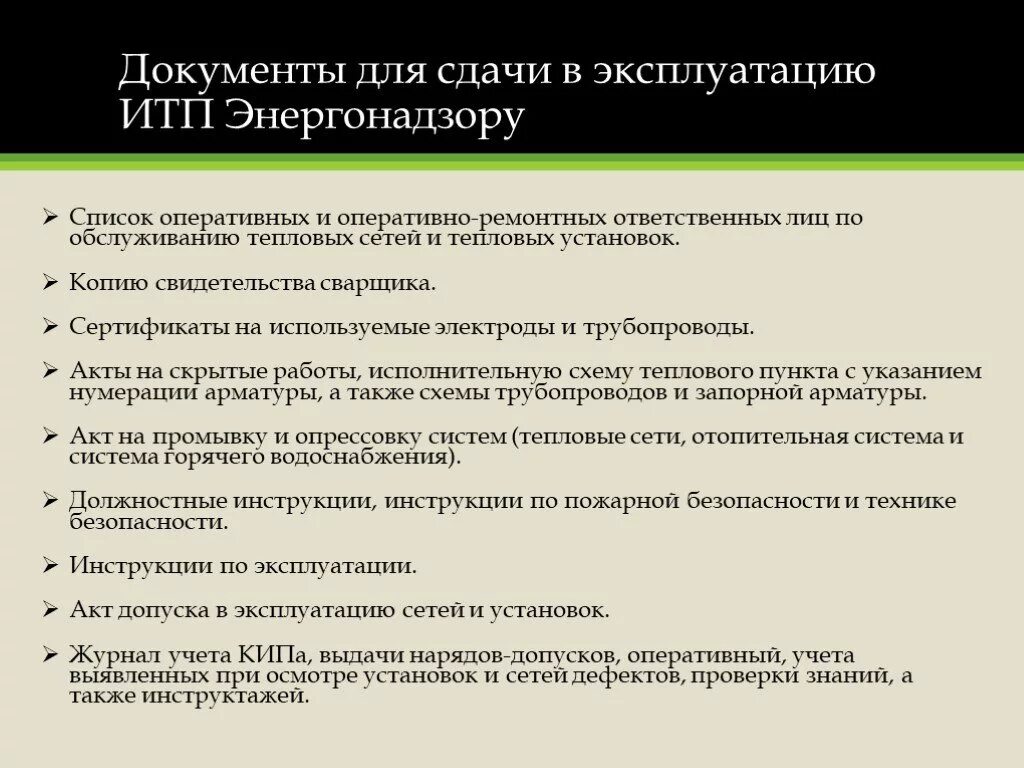 Документы для сдачи в эксплуатацию ИТП Энергонадзору

➢ Список оперативных и оперативно-ремонтных ответственных лиц по обслуживанию тепловых сетей и тепловых установок.

➢ Копию свидетельства сварщика.

➢ Сертификаты на используемые электроды и трубопроводы.

➢ Акты на скрытые работы, исполнительную схему теплового пункта с указанием нумерации арматуры, а также схемы трубопроводов и запорной арматуры.

➢ Акт на промывку и опрессовку систем (тепловые сети, отопительная система и система горячего водоснабжения).

➢ Должностные инструкции, инструкции по пожарной безопасности и технике безопасности.

➢ Инструкции по эксплуатации.

➢ Акт допуска в эксплуатацию сетей и установок.

➢ Журнал учета КИПа, выдачи нарядов-допусков, оперативный, учета выявленных при осмотре установок и сетей дефектов, проверки знаний, а также инструктажей.